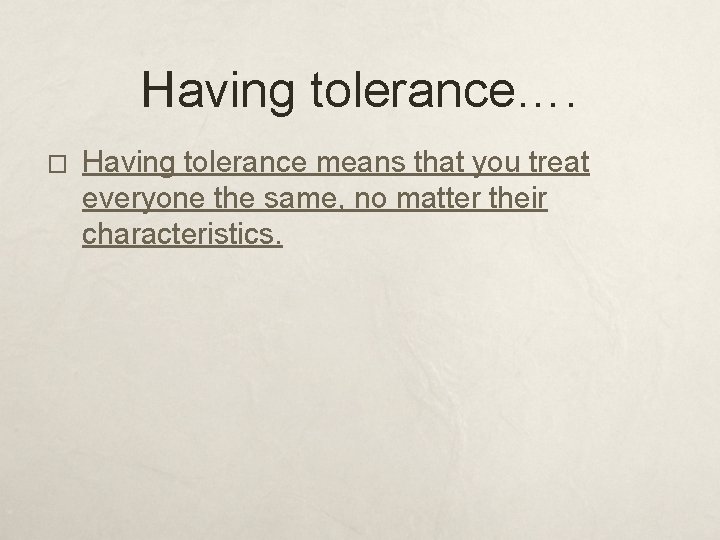 Having tolerance….

Having tolerance means that you treat everyone the same, no matter their characteristics.